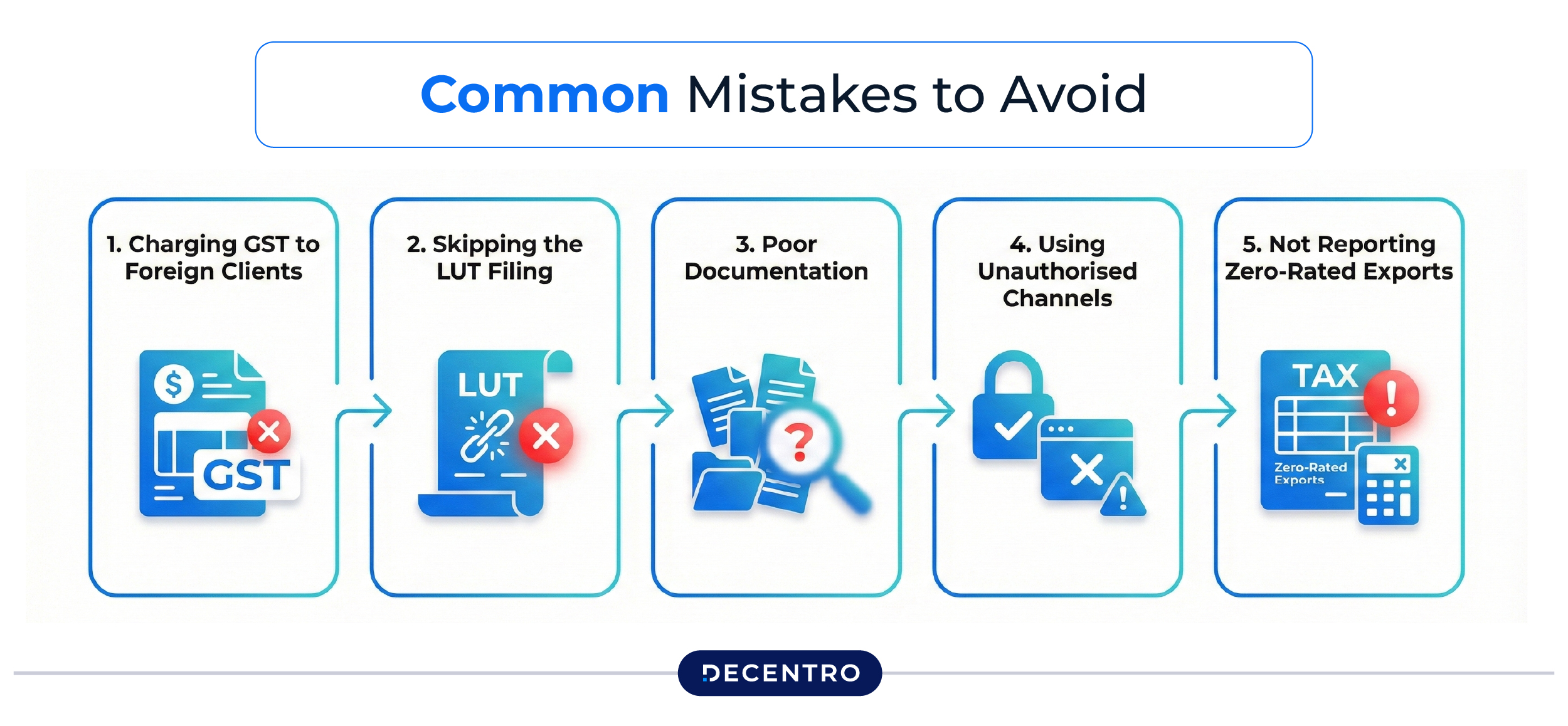 Common Mistakes to Avoid

1. Charging GST to Foreign Clients

$ GST

2. Skipping the LUT Filing

LUT

3. Poor Documentation

?

4. Using Unauthorised Channels

5. Not Reporting Zero-Rated Exports

TAX

Zero-Rated Exports

DECENTRO